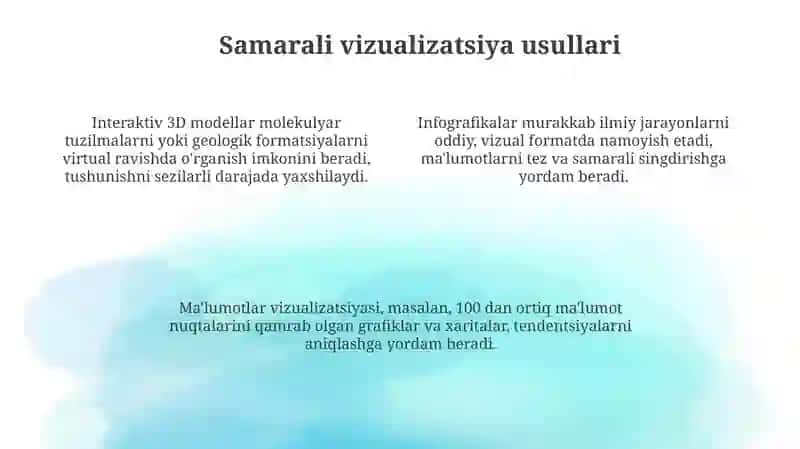 Samarali vizualizatsiya usullari

Interaktiv 3D modellar molekulyar tuzilmalarni yoki geologik formatsiyalarni virtual ravishda o'rganish imkonini beradi, tushunishni sezilarli darajada yaxshilaydi.

Infografikalar murakkab ilmiy jarayonlarni oddiy, vizual formatda namoyish etadi, ma'lumotlarni tez va samarali singdirishga yordam beradi.

Ma'lumotlar vizualizatsiyasi, masalan, 100 dan ortiq ma'lumot nuqtalarini qamrab olgan grafiklar va xaritalar, tendentsiyalarni aniqlashga yordam beradi.